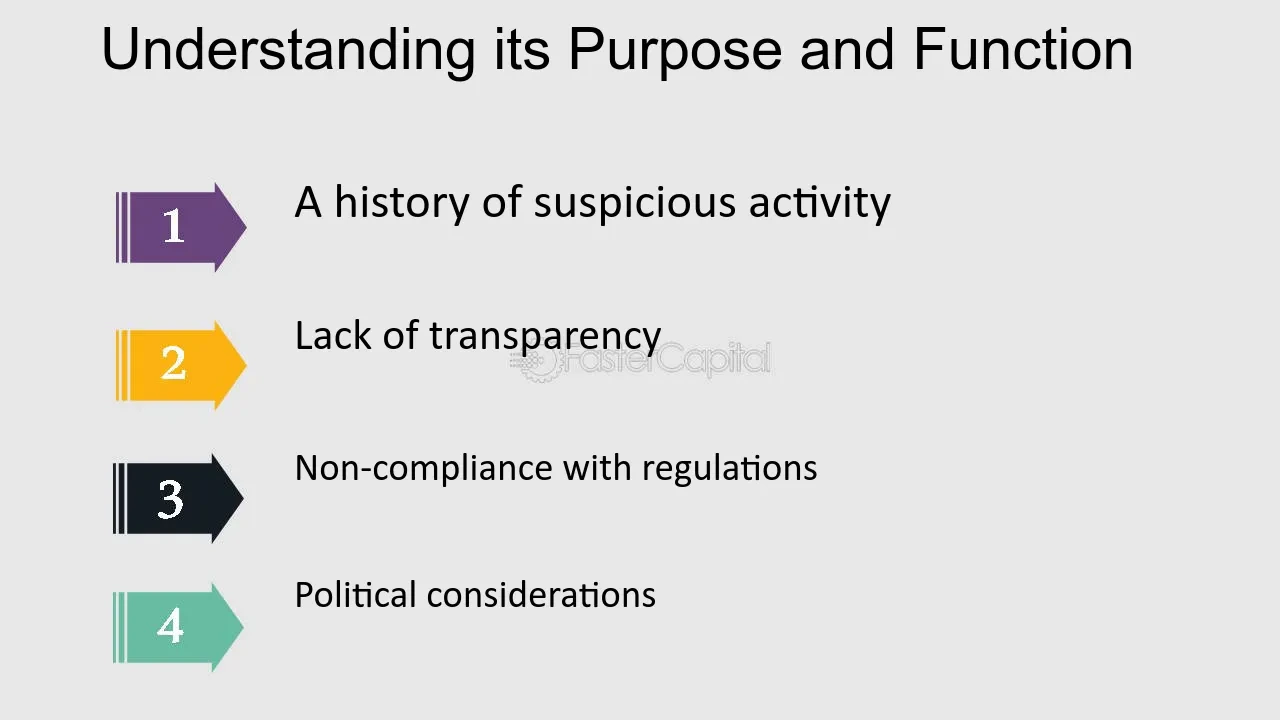 Understanding its Purpose and Function

1

A history of suspicious activity

2

Lack of transparency

FasterCapital

3

Non-compliance with regulations

4

Political considerations